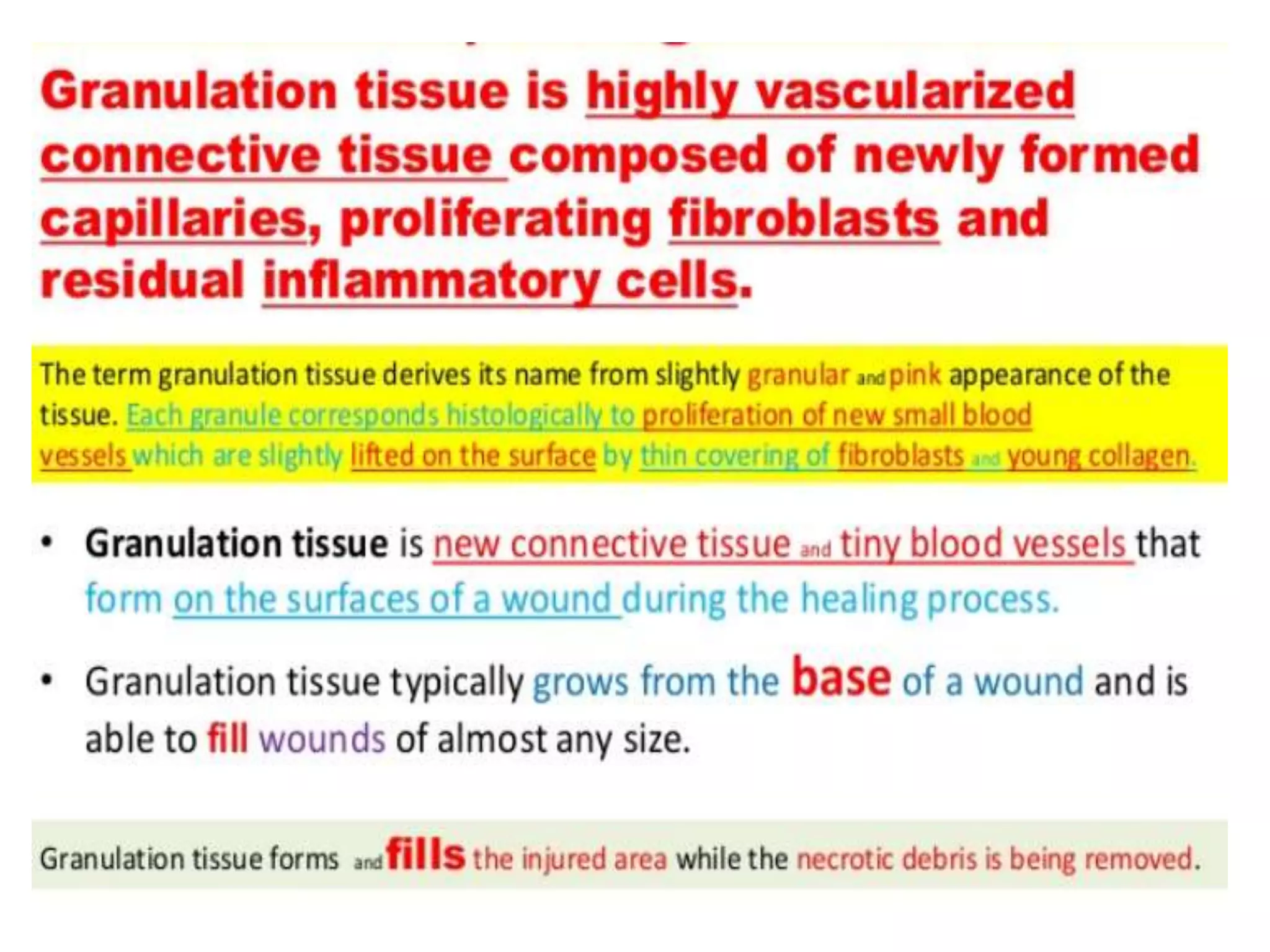 Granulation tissue is highly vascularized connective tissue composed of newly formed capillaries, proliferating fibroblasts and residual inflammatory cells.

The term granulation tissue derives its name from slightly granular and pink appearance of the tissue. Each granule corresponds histologically to proliferation of new small blood vessels which are slightly lifted on the surface by thin covering of fibroblasts and young collagen.

• Granulation tissue is new connective tissue and tiny blood vessels that form on the surfaces of a wound during the healing process.

• Granulation tissue typically grows from the base of a wound and is able to fill wounds of almost any size.

Granulation tissue forms and fills the injured area while the necrotic debris is being removed.